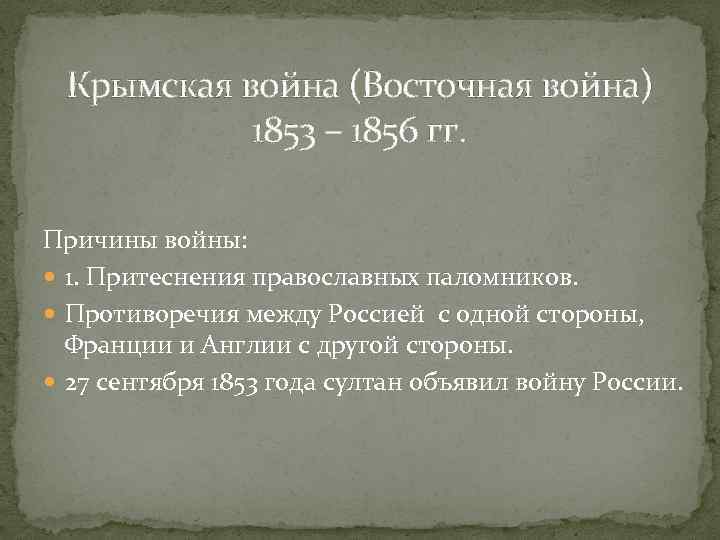 Крымская война (Восточная война) 1853 – 1856 гг.

Причины войны:

1. Притеснения православных паломников.

Противоречия между Россией с одной стороны, Франции и Англии с другой стороны.

27 сентября 1853 года султан объявил войну России.